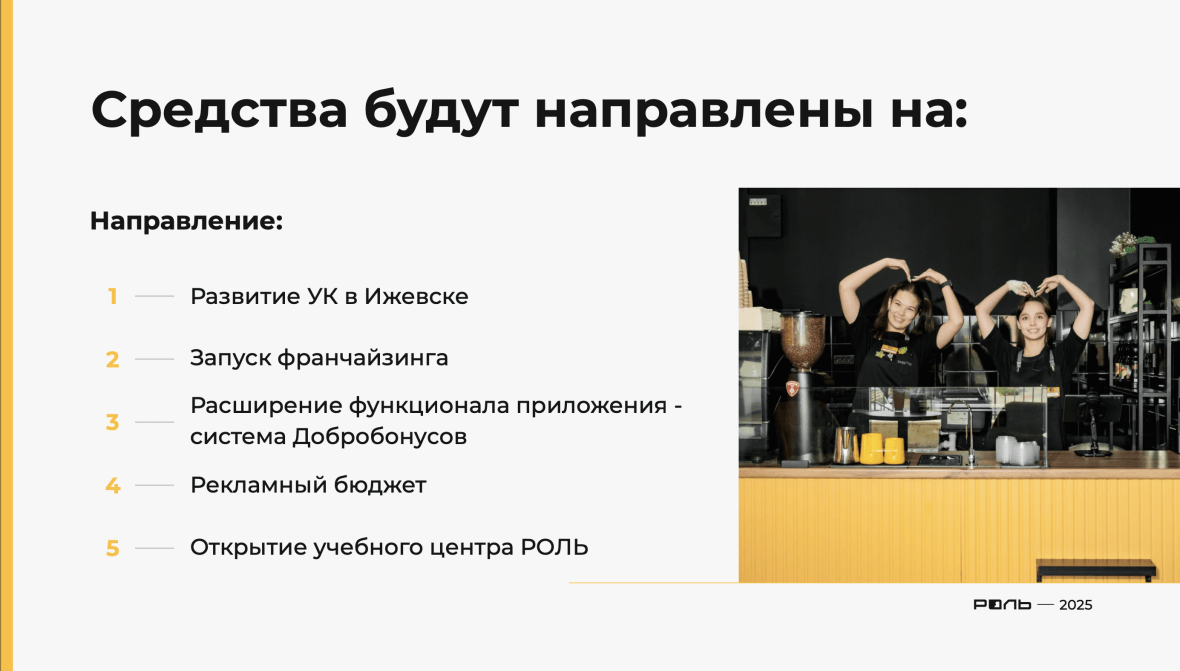 Средства будут направлены на:

Направление:

1 Развитие УК в Ижевске

2 Запуск франчайзинга

3 Расширение функционала приложения - система Добробонусов

4 Рекламный бюджет

5 Открытие учебного центра РОЛЬ

РОЛЬ — 2025